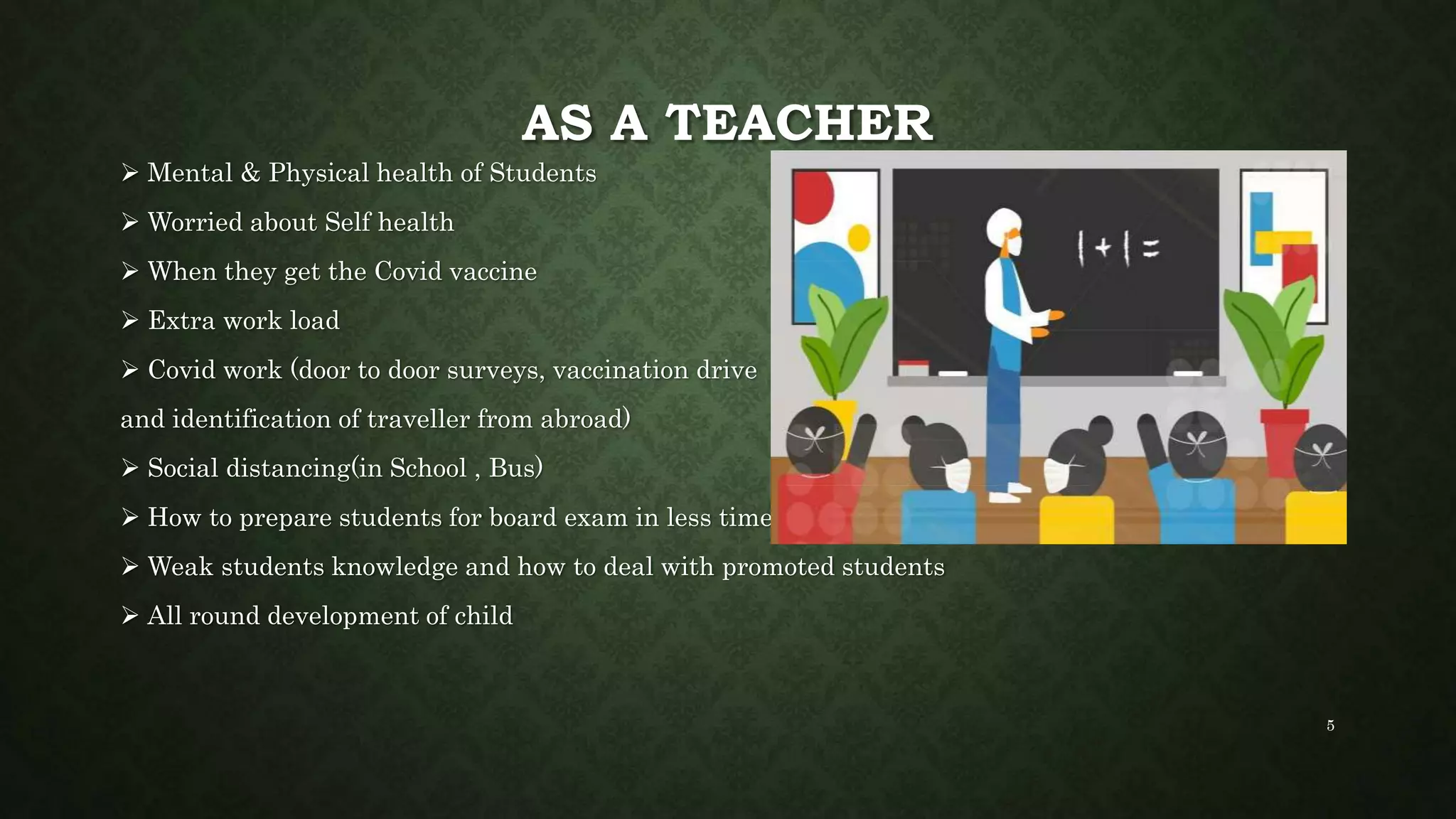 AS A TEACHER

➢ Mental & Physical health of Students

➢ Worried about Self health

➢ When they get the Covid vaccine

➢ Extra work load

➢ Covid work (door to door surveys, vaccination drive and identification of traveller from abroad)

➢ Social distancing(in School , Bus)

➢ How to prepare students for board exam in less time

➢ Weak students knowledge and how to deal with promoted students

➢ All round development of child

$1+1=$

5